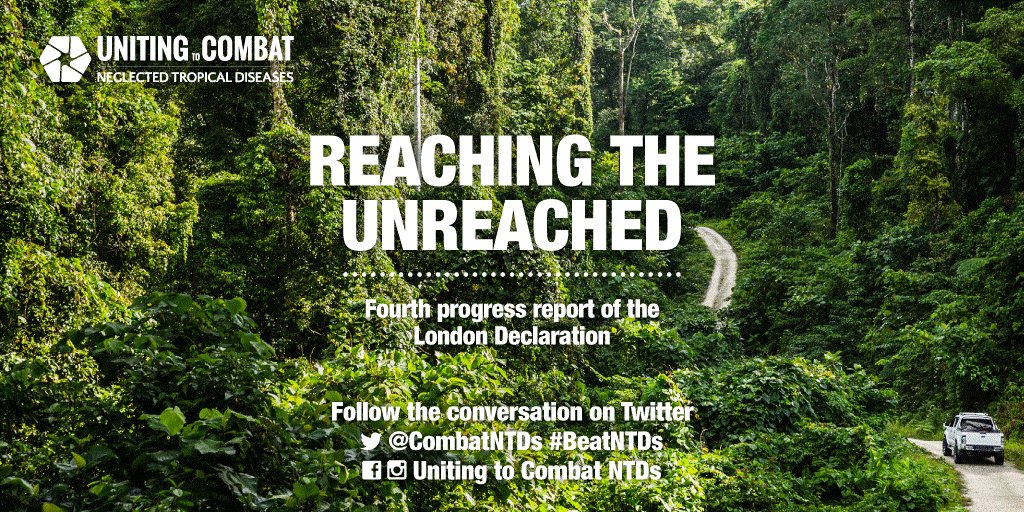 UNITING TO COMBAT
NEGLECTED TROPICAL DISEASES

REACHING THE UNREACHED

Fourth progress report of the London Declaration

Follow the conversation on Twitter
@CombatNTDs #BeatNTDs
Uniting to Combat NTDs